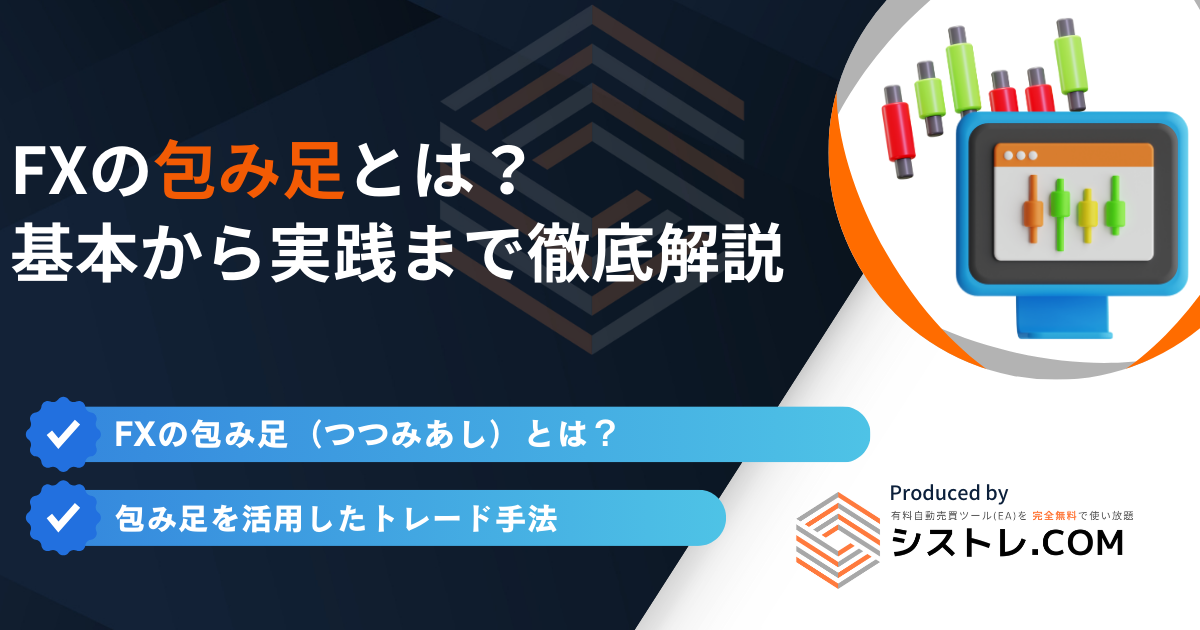 FXの包み足とは？
基本から実践まで徹底解説

FXの包み足（つつみあし）とは？

包み足を活用したトレード手法

Produced by
有料自動売買ツール(EA)を 完全無料で使い放題
シストレ.COM